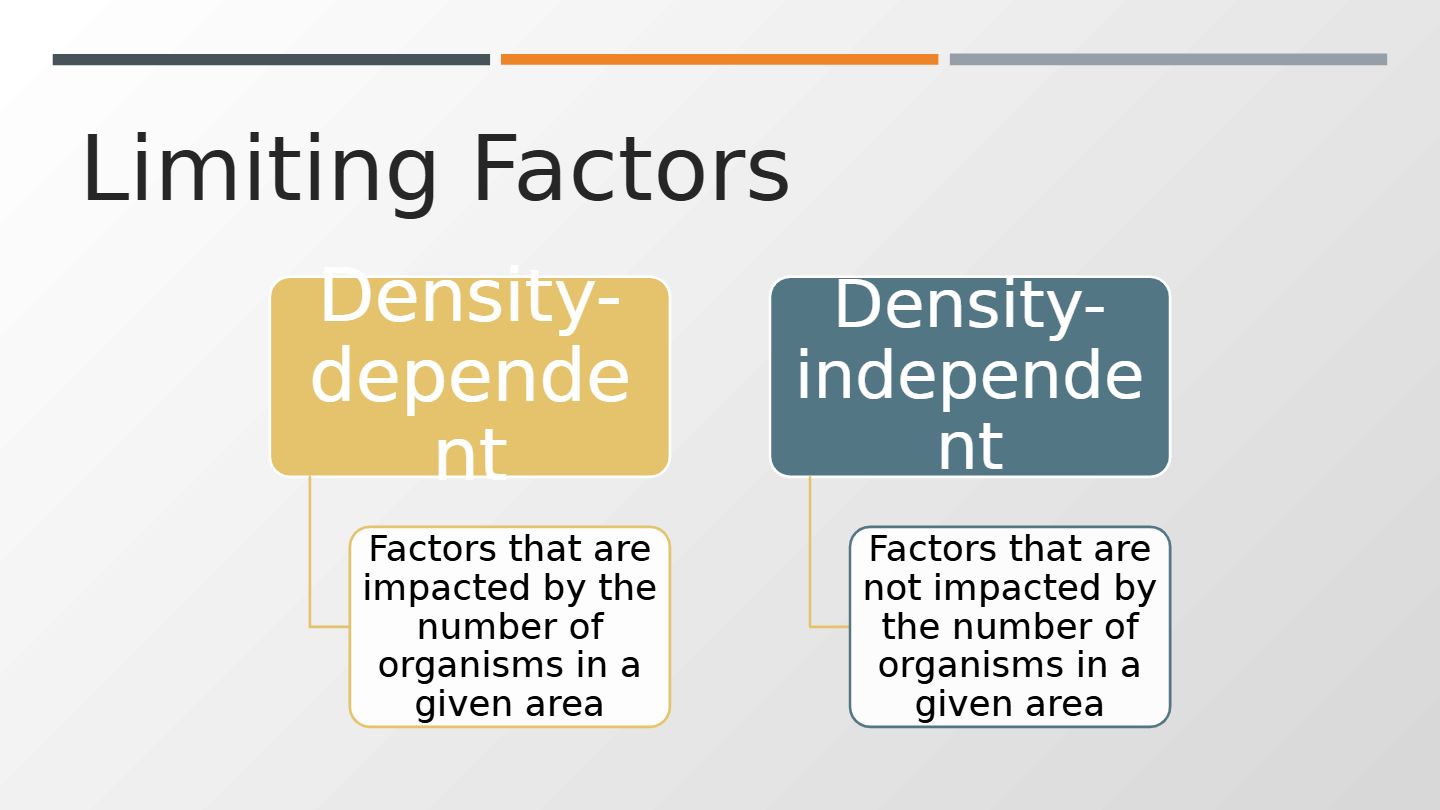 Limiting Factors

Density-dependent

Factors that are impacted by the number of organisms in a given area

Density-independent

Factors that are not impacted by the number of organisms in a given area